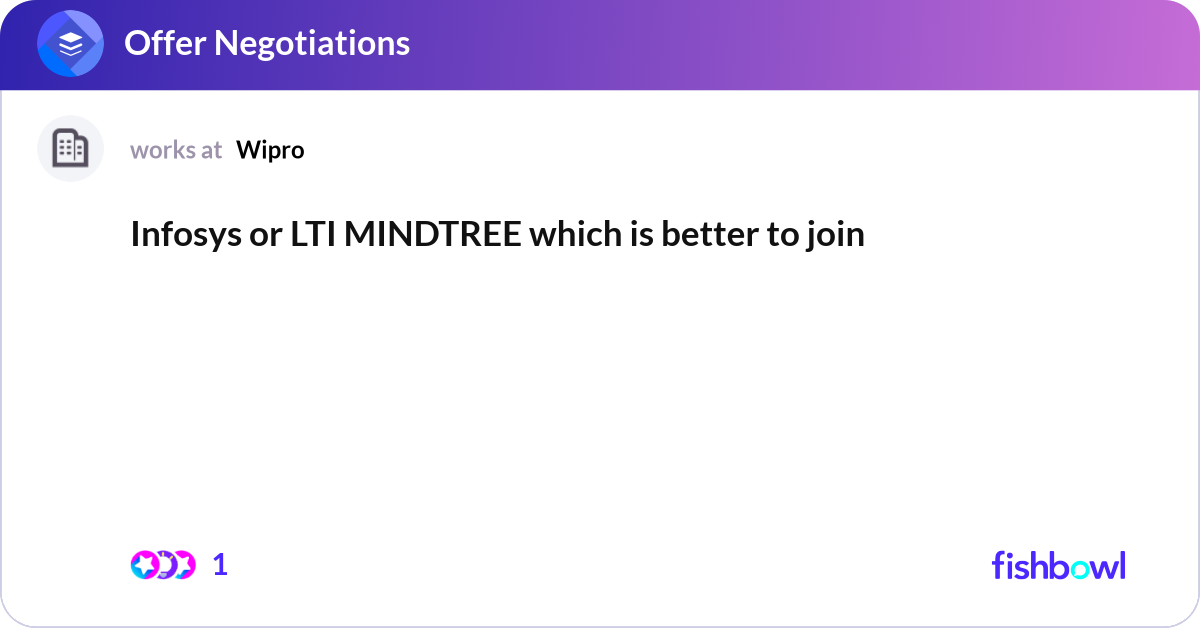 Offer Negotiations

works at Wipro

Infosys or LTI MINDTREE which is better to join

1

fishbowl